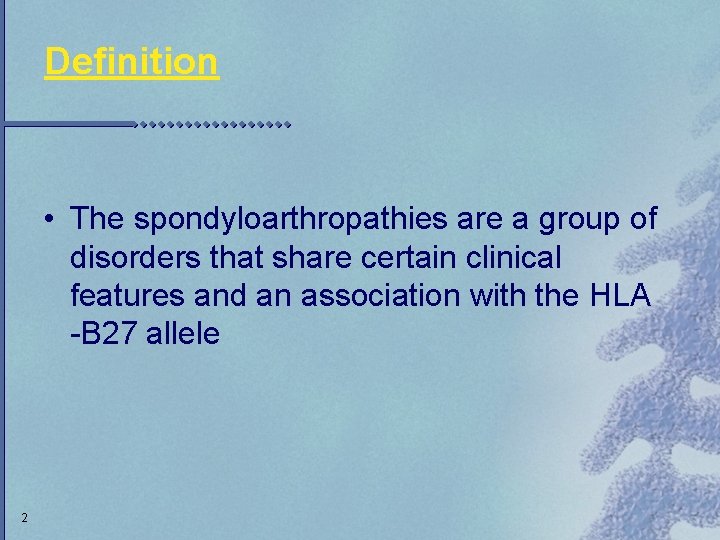 Definition

• The spondyloarthropathies are a group of disorders that share certain clinical features and an association with the HLA -B27 allele

2